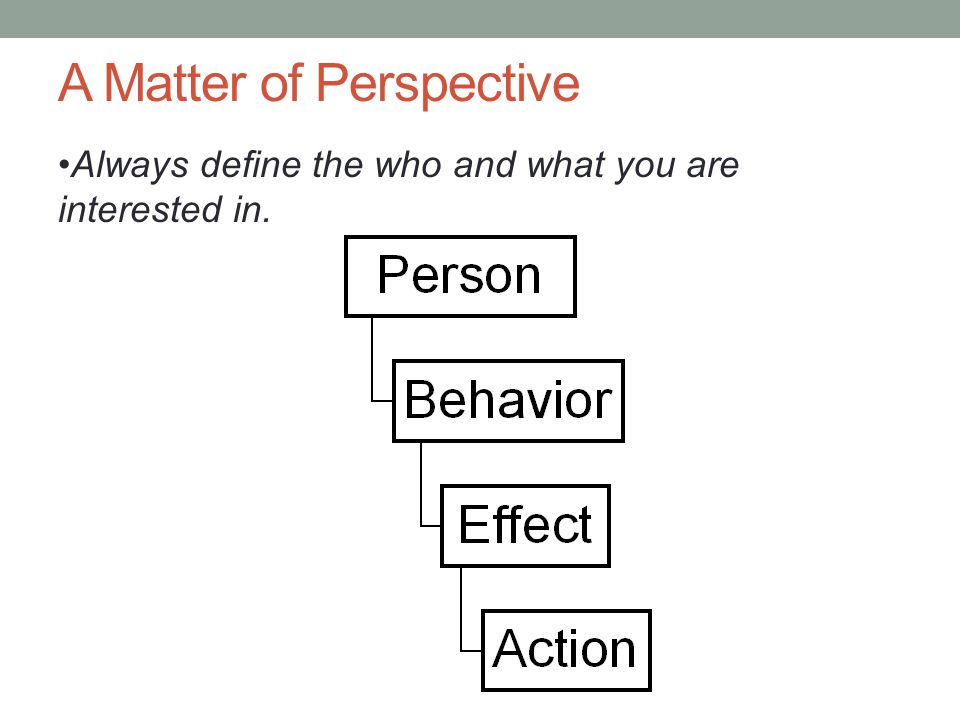 A Matter of Perspective

•Always define the who and what you are interested in.

Person

Behavior

Effect

Action